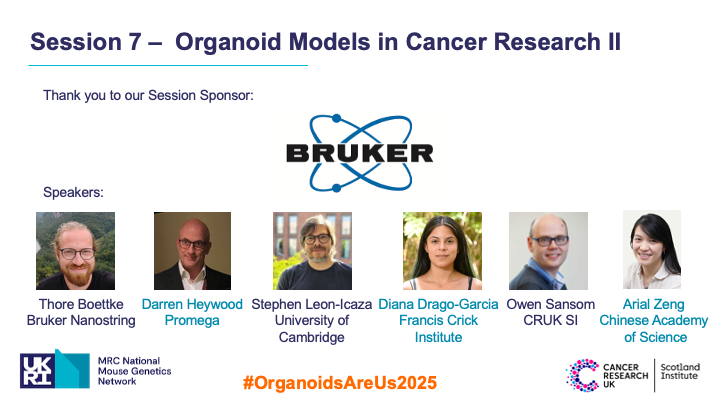 Session 7 – Organoid Models in Cancer Research II

Thank you to our Session Sponsor:

BRUKER

Speakers:

Thore Boettke
Bruker Nanostring

Darren Heywood
Promega

Stephen Leon-Icaza
University of Cambridge

Diana Drago-Garcia
Francis Crick Institute

Owen Sansom
CRUK SI

Arial Zeng
Chinese Academy of Science

UKRI

MRC National Mouse Genetics Network

#OrganoidsAreUs2025

CANCER RESEARCH UK

Scotland Institute